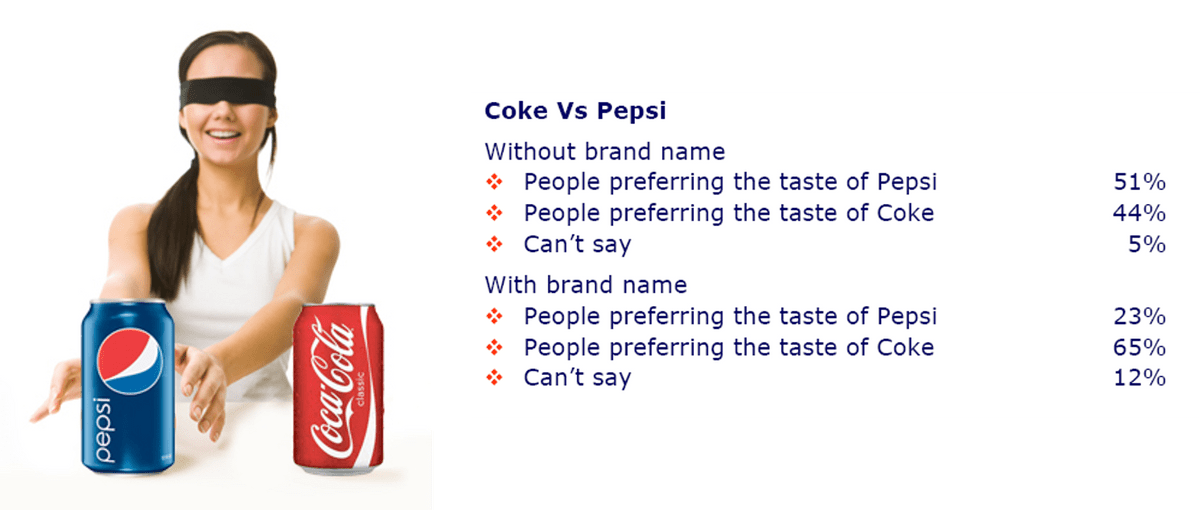 pepsi

Coca-Cola
classic

Coke Vs Pepsi

Without brand name

❖ People preferring the taste of Pepsi 51%
❖ People preferring the taste of Coke 44%
❖ Can't say 5%

With brand name

❖ People preferring the taste of Pepsi 23%
❖ People preferring the taste of Coke 65%
❖ Can't say 12%